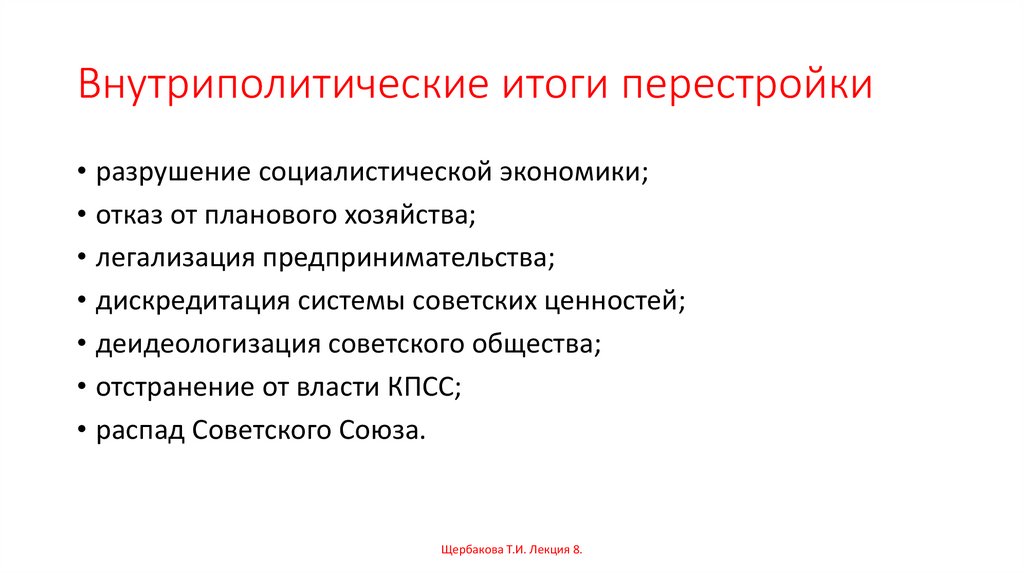 Внутриполитические итоги перестройки

• разрушение социалистической экономики;
• отказ от планового хозяйства;
• легализация предпринимательства;
• дискредитация системы советских ценностей;
• деидеологизация советского общества;
• отстранение от власти КПСС;
• распад Советского Союза.

Щербакова Т.И. Лекция 8.